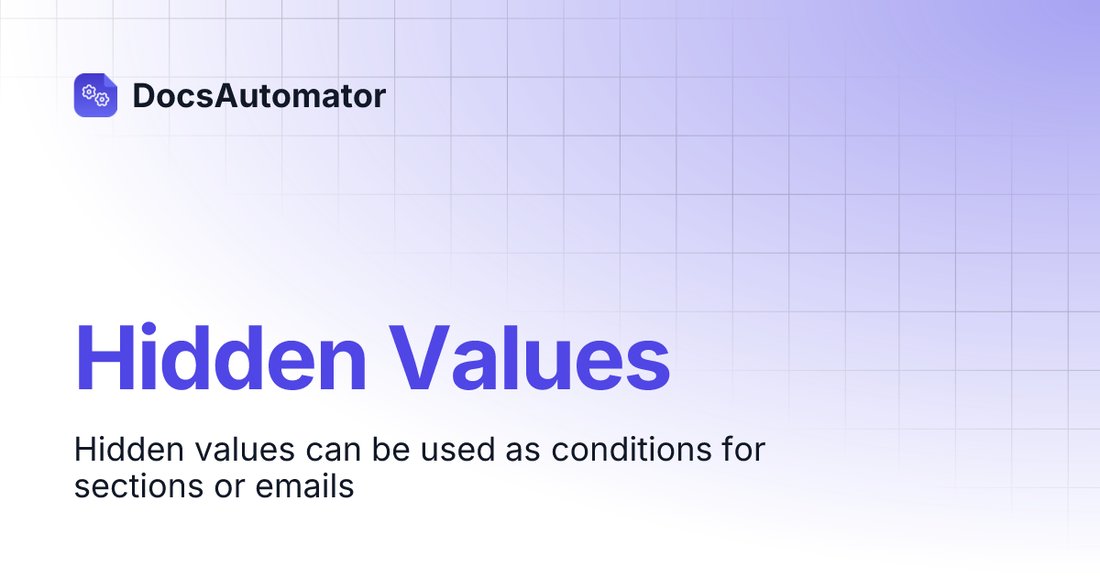 DocsAutomator

Hidden Values

Hidden values can be used as conditions for sections or emails